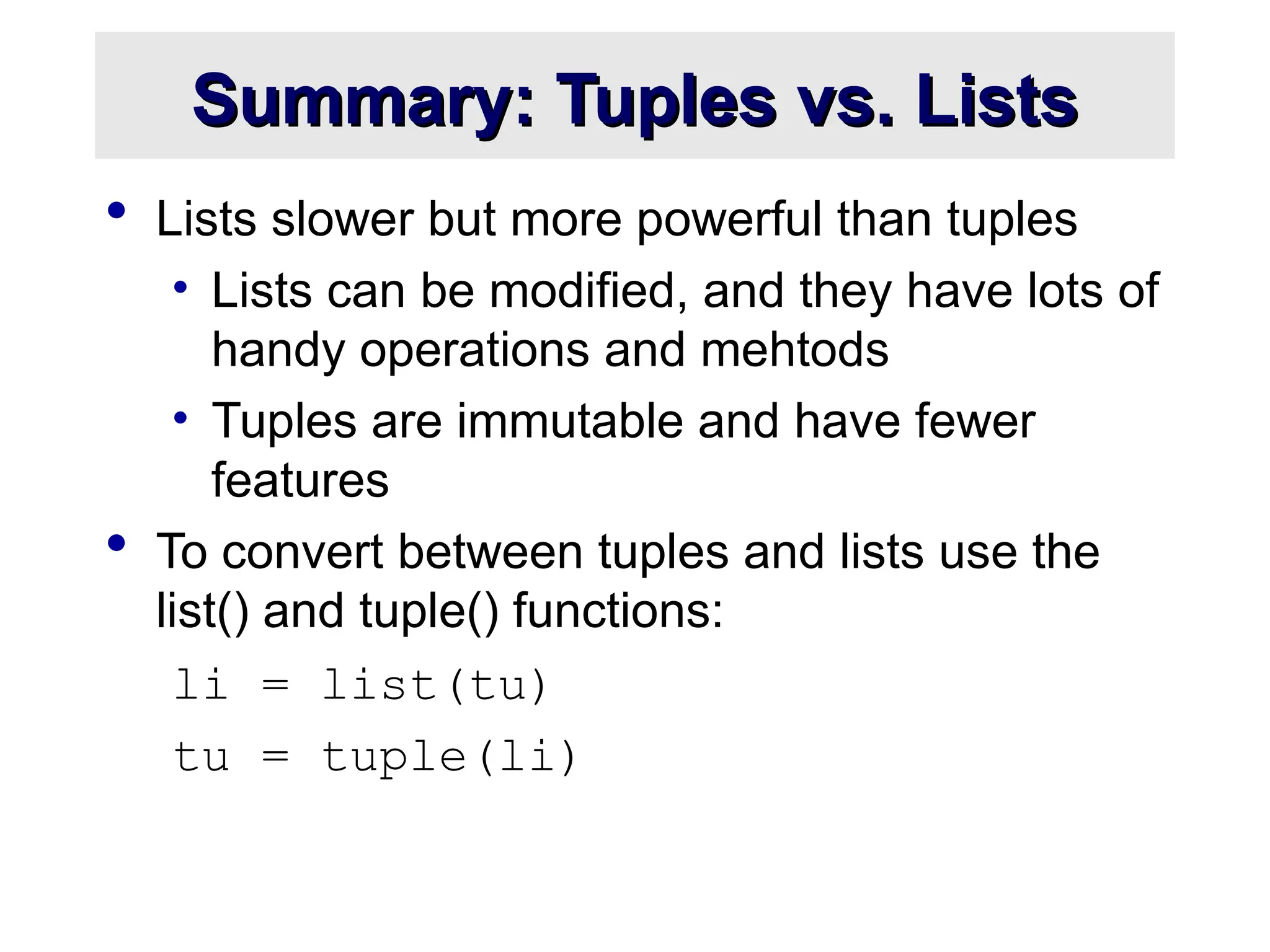 Summary: Tuples vs. Lists

• Lists slower but more powerful than tuples
  • Lists can be modified, and they have lots of handy operations and mehtods
  • Tuples are immutable and have fewer features
• To convert between tuples and lists use the list() and tuple() functions:
  li = list(tu)
  tu = tuple(li)